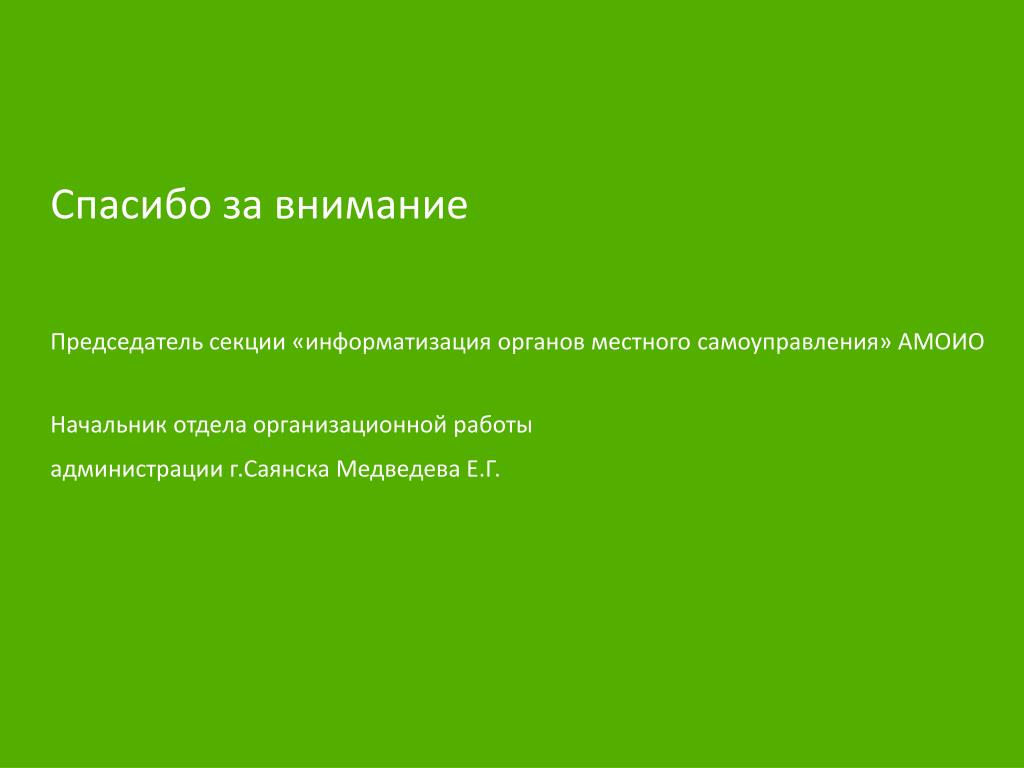 Спасибо за внимание

Председатель секции «информатизация органов местного самоуправления» АМОИО

Начальник отдела организационной работы

администрации г.Саянска Медведева Е.Г.